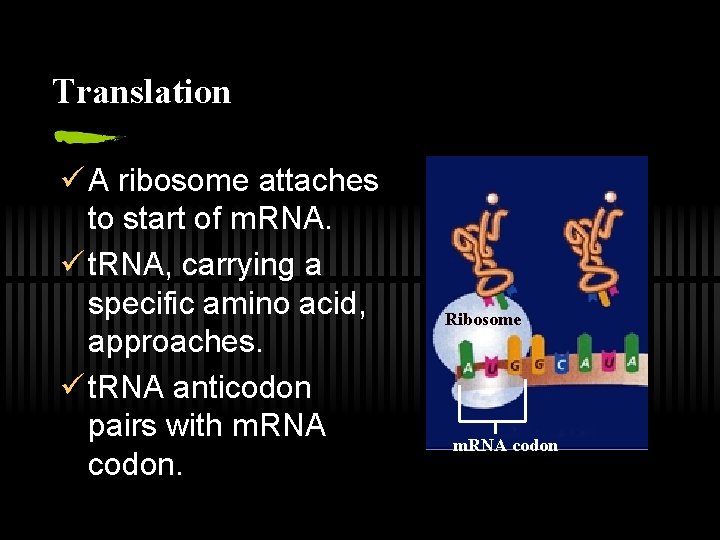 Translation

✓ A ribosome attaches to start of mRNA.

✓ tRNA, carrying a specific amino acid, approaches.

✓ tRNA anticodon pairs with mRNA codon.

Ribosome

A U G G C A U A

mRNA codon